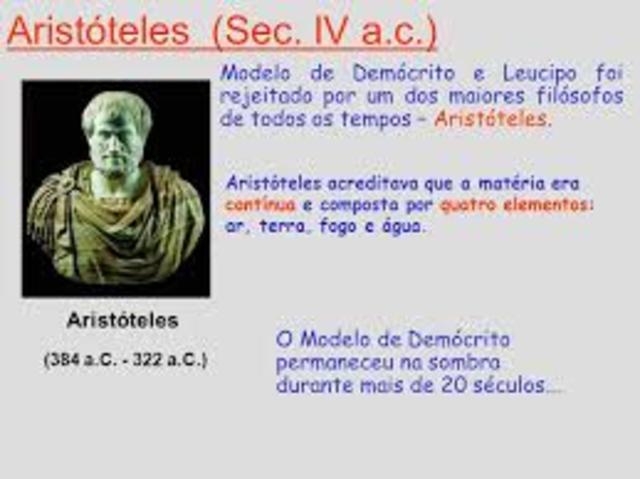 Aristóteles (Sec. IV a.c.)

Modelo de Demócrito e Leucipo foi rejeitado por um dos maiores filósofos de todos os tempos - Aristóteles.

Aristóteles acreditava que a matéria era contínua e composta por quatro elementos: ar, terra, fogo e água.

Aristóteles

(384 a.C. - 322 a.C.)

O Modelo de Demócrito permaneceu na sombra durante mais de 20 séculos...